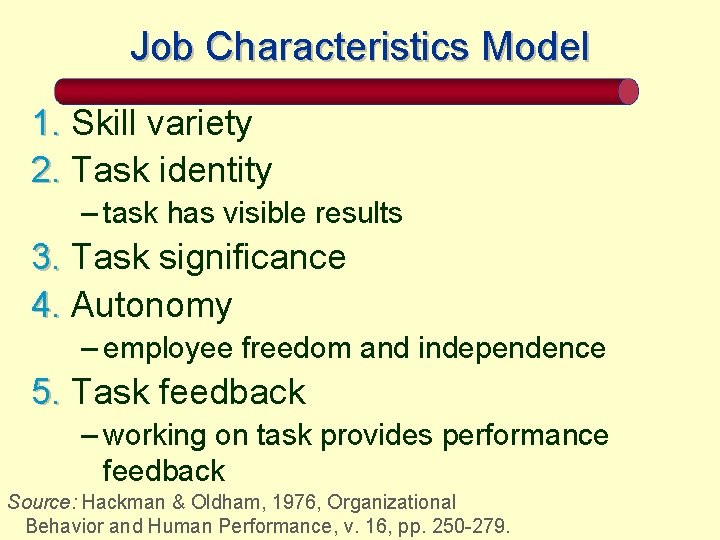 Job Characteristics Model

1. Skill variety
2. Task identity
– task has visible results
3. Task significance
4. Autonomy
– employee freedom and independence
5. Task feedback
– working on task provides performance feedback

Source: Hackman & Oldham, 1976, Organizational Behavior and Human Performance, v. 16, pp. 250-279.